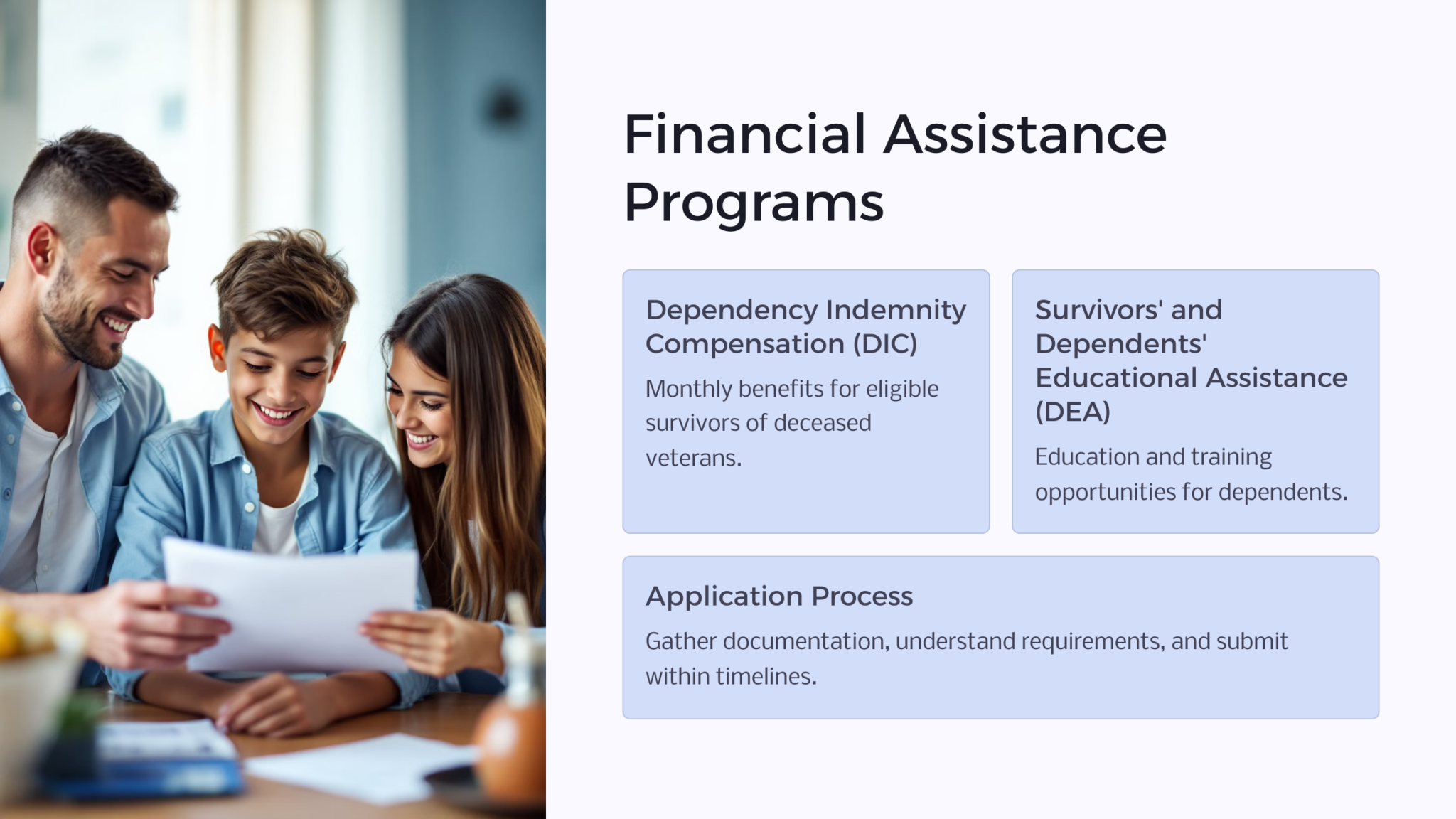 Financial Assistance Programs

Dependency Indemnity Compensation (DIC)

Monthly benefits for eligible survivors of deceased veterans.

Survivors' and Dependents' Educational Assistance (DEA)

Education and training opportunities for dependents.

Application Process

Gather documentation, understand requirements, and submit within timelines.